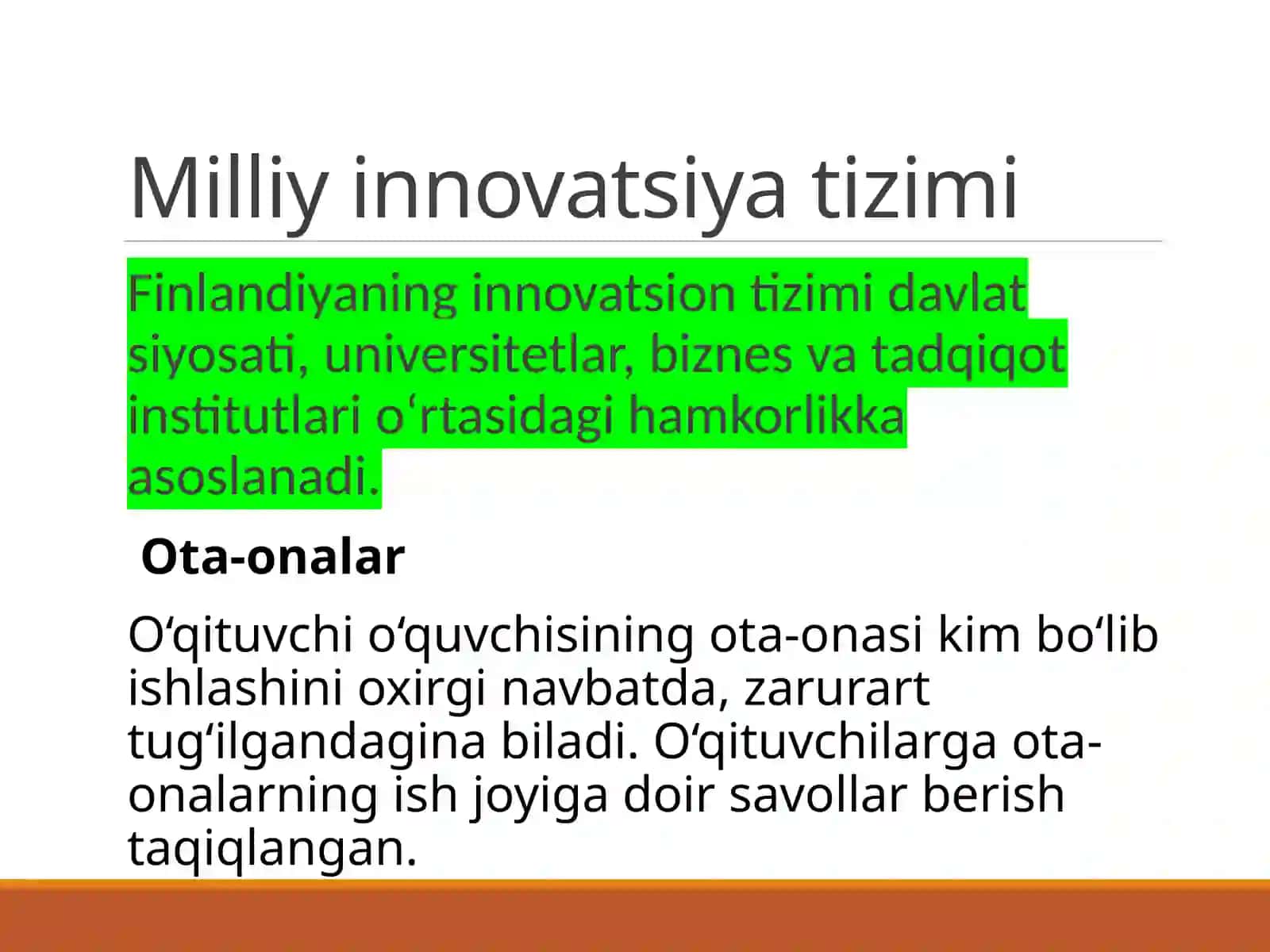 Milliy innovatsiya tizimi

Finlandiyaning innovatsion tizimi davlat siyosati, universitetlar, biznes va tadqiqot institutlari oʻrtasidagi hamkorlikka asoslanadi.

Ota-onalar

O‘qituvchi o‘quvchisining ota-onasi kim bo‘lib ishlashini oxirgi navbatda, zarurart tug‘ilgandagina biladi. O‘qituvchilarga ota-onalarning ish joyiga doir savollar berish taqiqlangan.